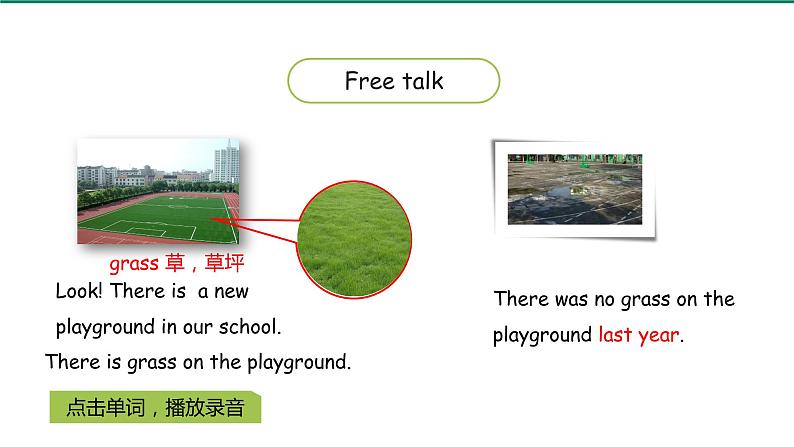 Free talk

grass 草，草坪

Look! There is a new playground in our school.

There is grass on the playground.

点击单词，播放录音

There was no grass on the playground last year.